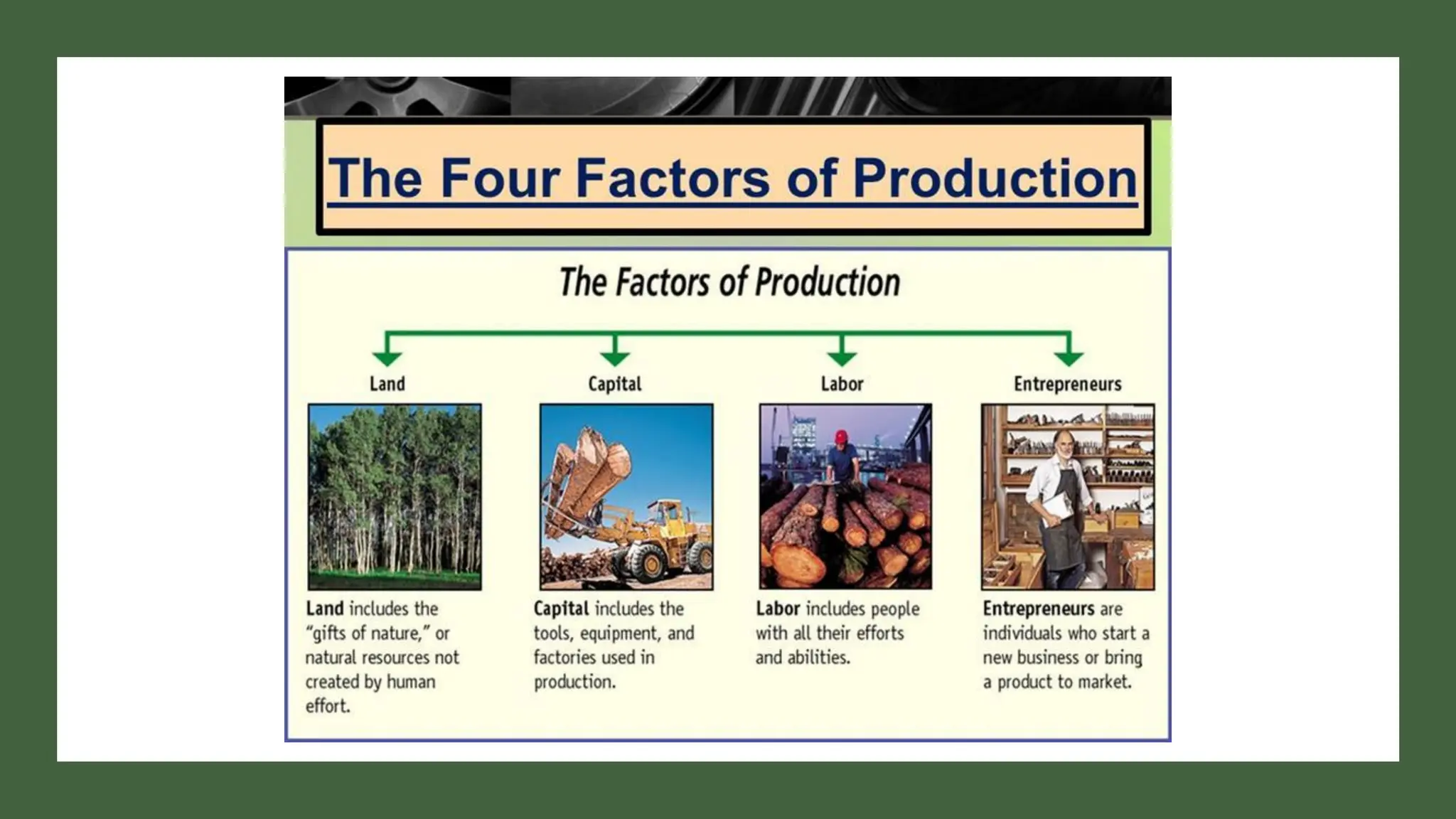 The Four Factors of Production

The Factors of Production

Land

Capital

Labor

Entrepreneurs

Land includes the "gifts of nature," or natural resources not created by human effort.

Capital includes the tools, equipment, and factories used in production.

Labor includes people with all their efforts and abilities.

Entrepreneurs are individuals who start a new business or bring a product to market.